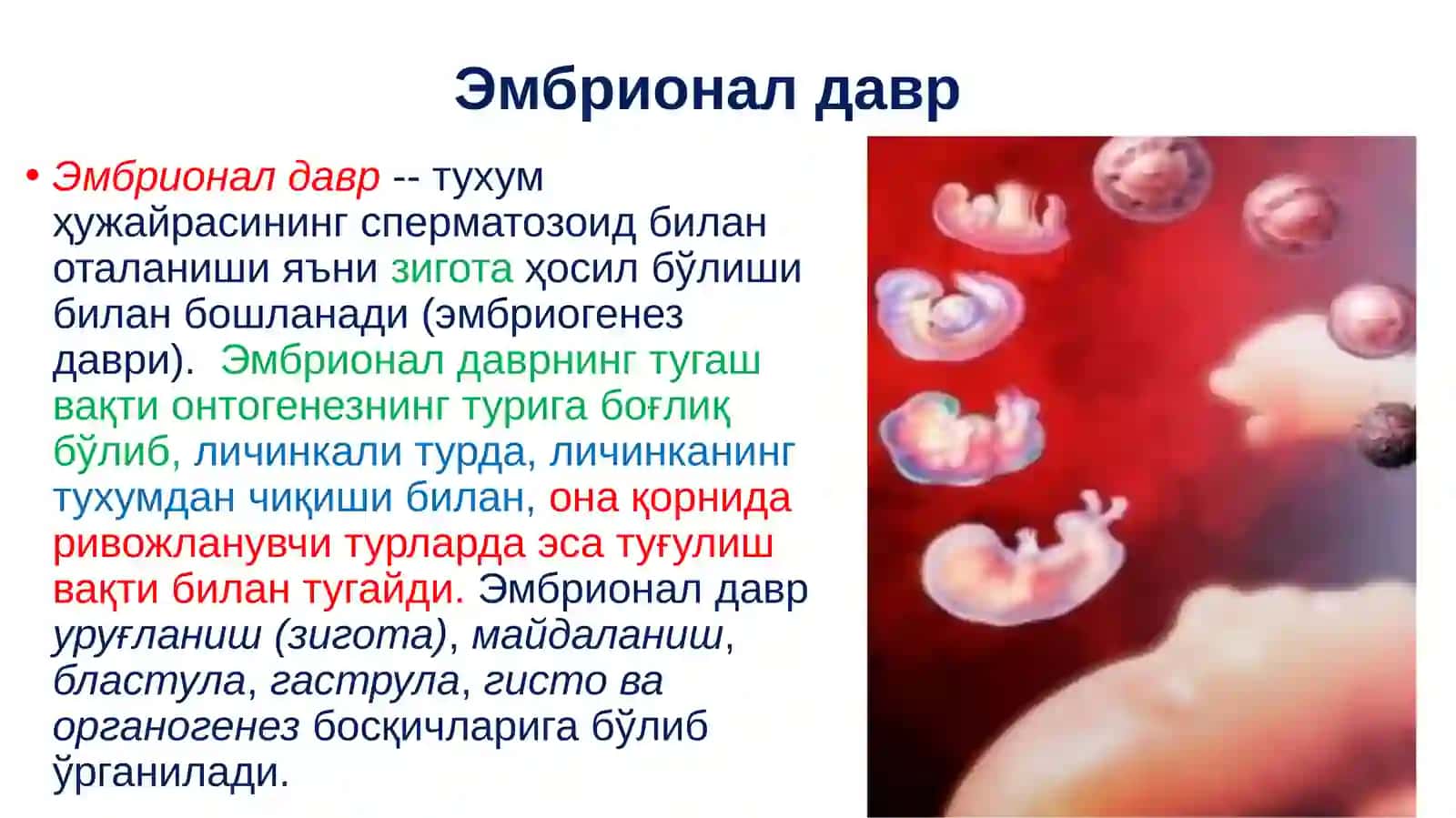 Эмбрионал давр

• Эмбрионал давр -- тухум ҳужайрасининг сперматозоид билан оталаниши яъни зигота ҳосил бўлиши билан бошланади (эмбриогенез даври). Эмбрионал даврнинг тугаш вақти онтогенезнинг турига боғлиқ бўлиб, личинкали турда, личинканинг тухумдан чиқиши билан, она қорнида ривожланувчи турларда эса туғулиш вақти билан тугайди. Эмбрионал давр уруғланиш (зигота), майдаланиш, бластула, гаструла, гисто ва органогенез босқичларига бўлиб ўрганилади.